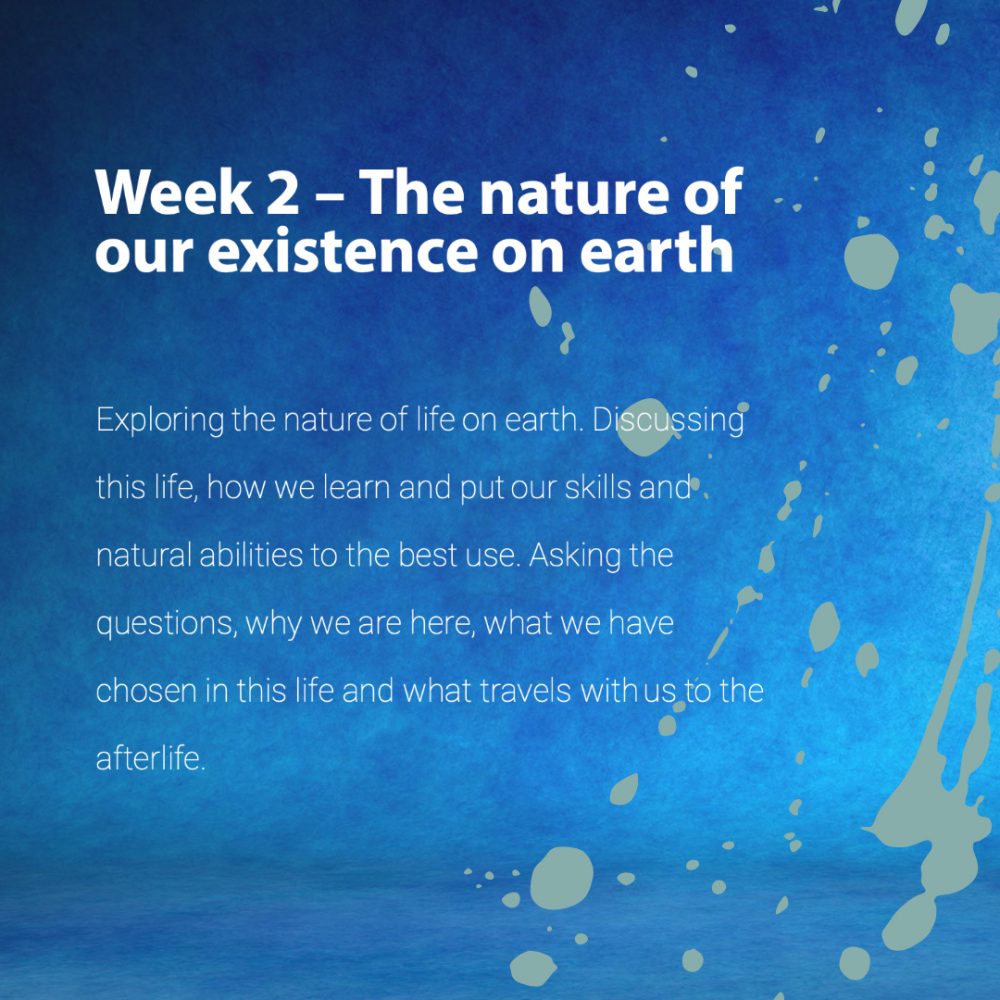 Week 2 – The nature of our existence on earth

Exploring the nature of life on earth. Discussing this life, how we learn and put our skills and natural abilities to the best use. Asking the questions, why we are here, what we have chosen in this life and what travels with us to the afterlife.